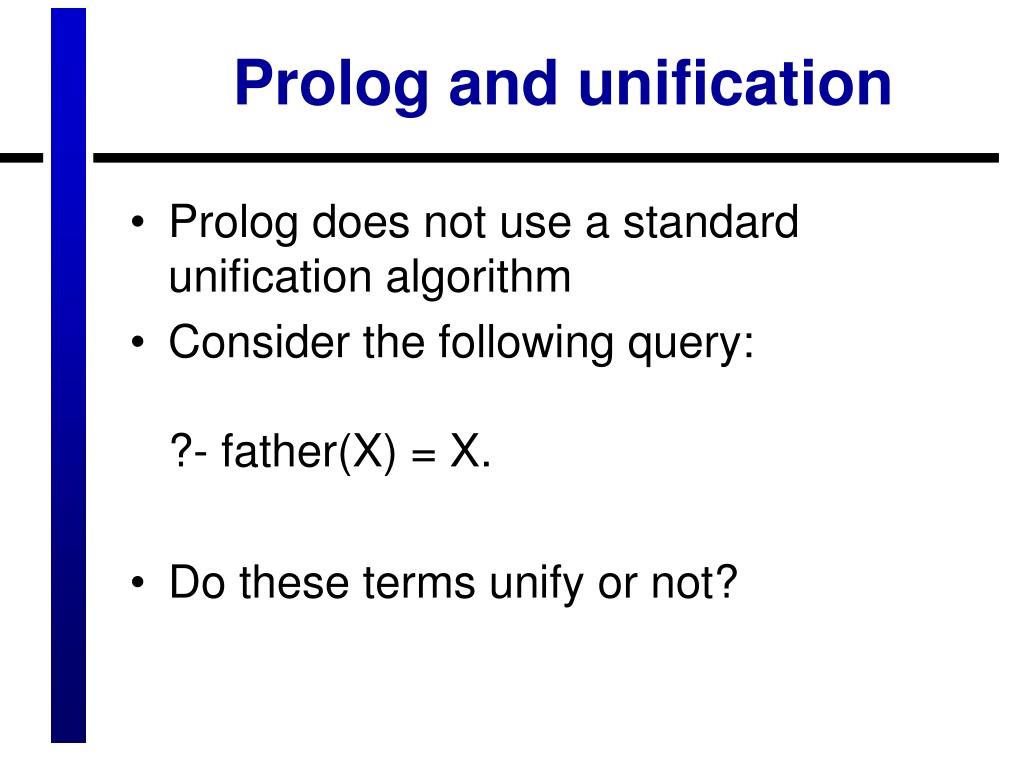 Prolog and unification

• Prolog does not use a standard unification algorithm
• Consider the following query:

?- father(X) = X.

• Do these terms unify or not?